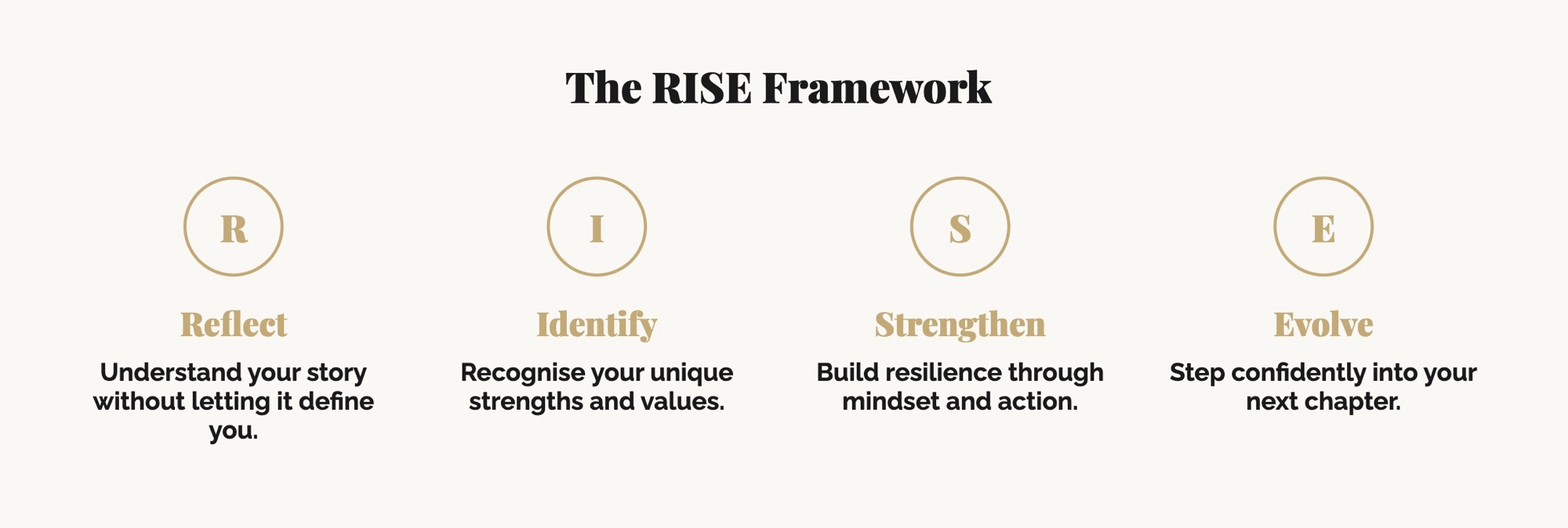 The RISE Framework

R

Reflect

Understand your story without letting it define you.

I

Identify

Recognise your unique strengths and values.

S

Strengthen

Build resilience through mindset and action.

E

Evolve

Step confidently into your next chapter.